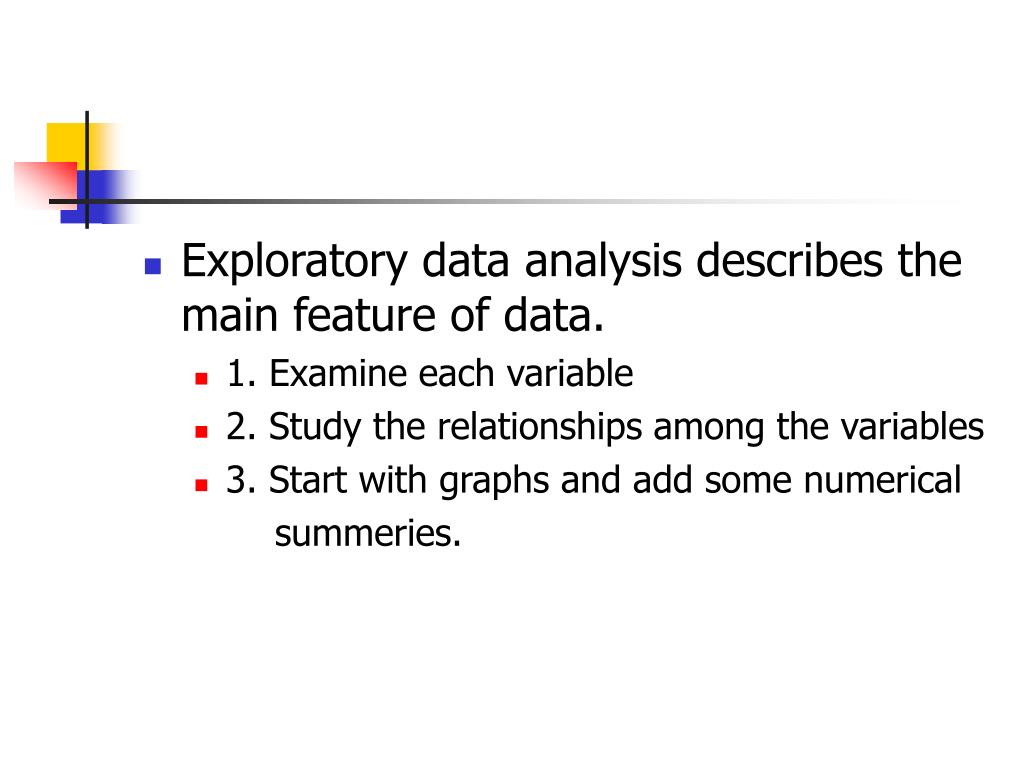 Exploratory data analysis describes the main feature of data.

1. Examine each variable
2. Study the relationships among the variables
3. Start with graphs and add some numerical summeries.